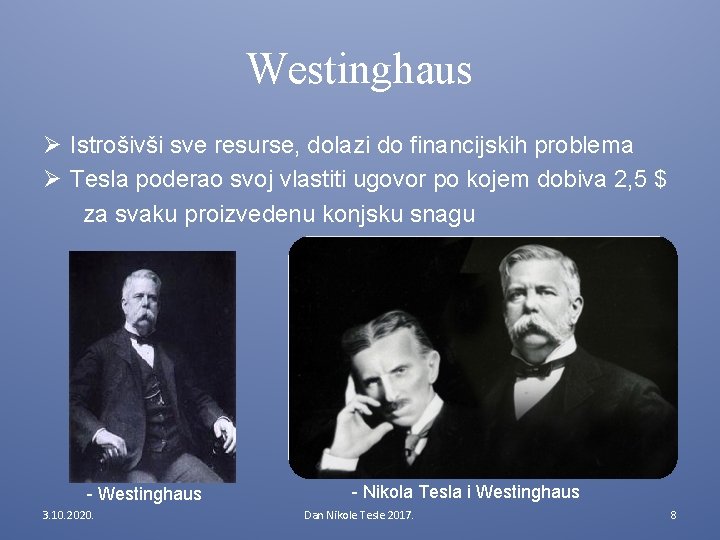 Westinghaus

➢ Istrošivši sve resurse, dolazi do financijskih problema
➢ Tesla poderao svoj vlastiti ugovor po kojem dobiva 2,5 $ za svaku proizvedenu konjsku snagu

- Westinghaus

- Nikola Tesla i Westinghaus

3.10.2020.

Dan Nikole Tesle 2017.

8